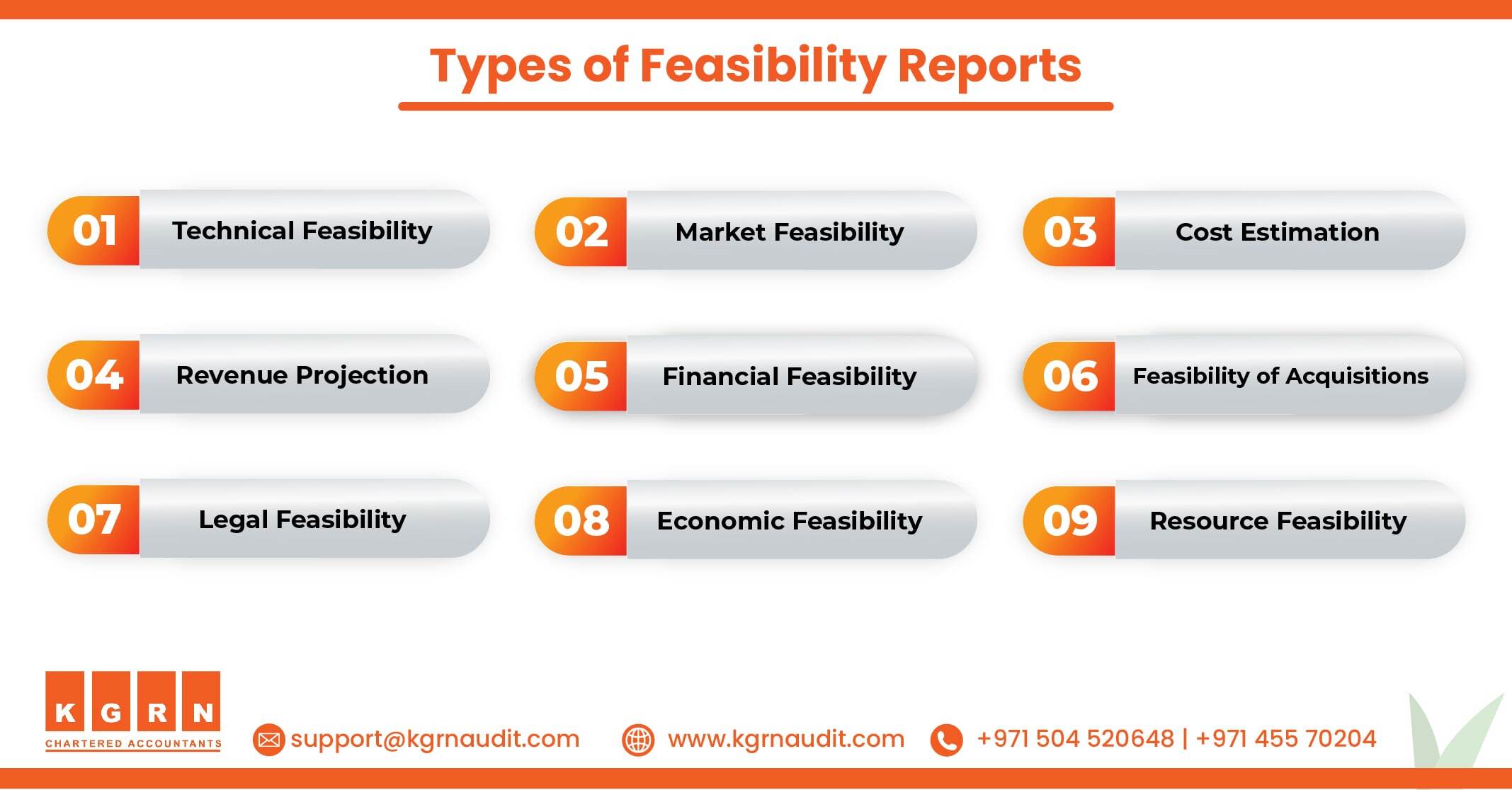 Types of Feasibility Reports

01 Technical Feasibility

02 Market Feasibility

03 Cost Estimation

04 Revenue Projection

05 Financial Feasibility

06 Feasibility of Acquisitions

07 Legal Feasibility

08 Economic Feasibility

09 Resource Feasibility

K G R N
CHARTERED ACCOUNTANTS

support@kgrnaudit.com www.kgrnaudit.com +971 504 520648 | +971 455 70204